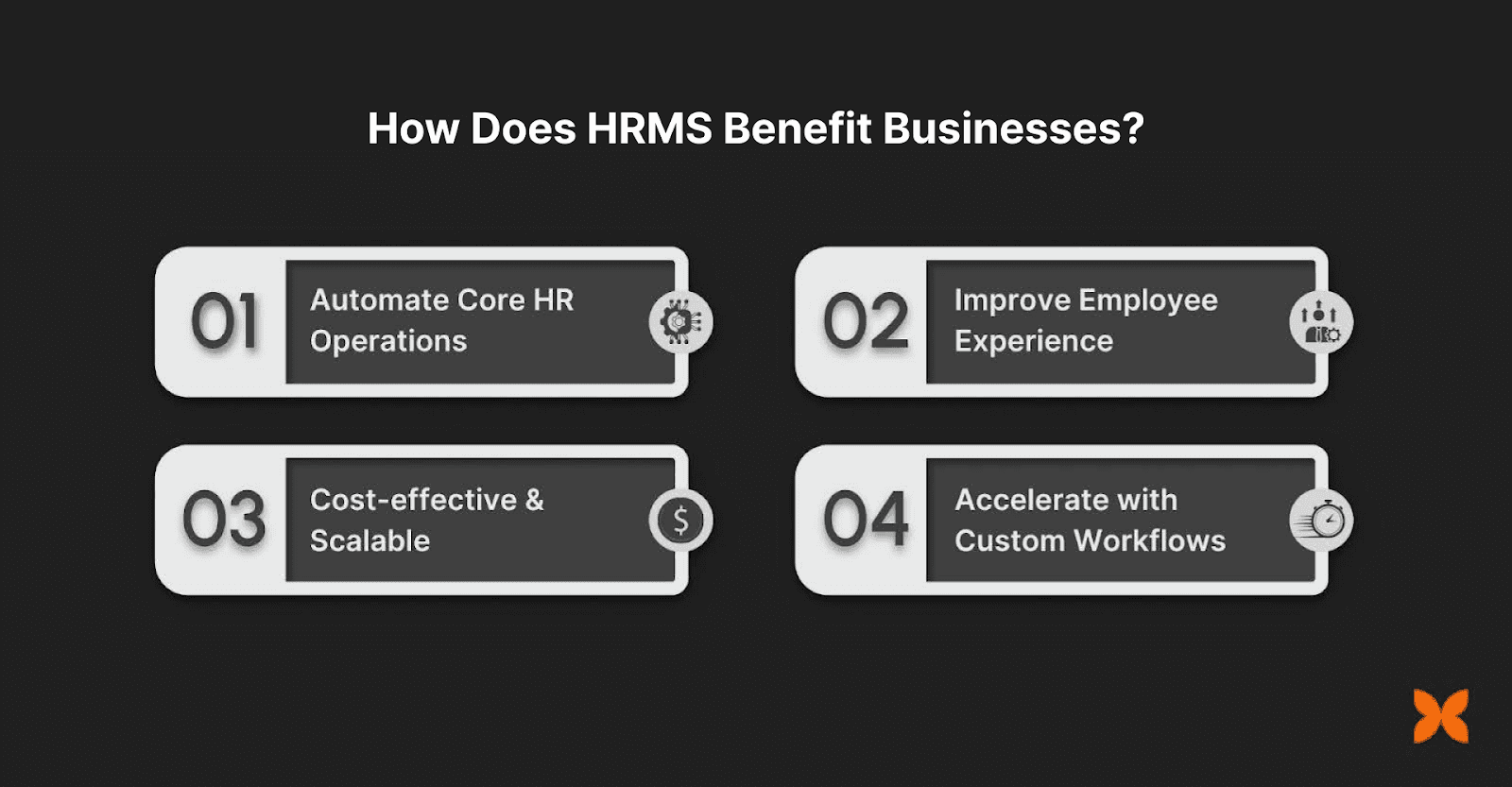 How Does HRMS Benefit Businesses?

01 Automate Core HR Operations

02 Improve Employee Experience

03 Cost-effective & Scalable

04 Accelerate with Custom Workflows